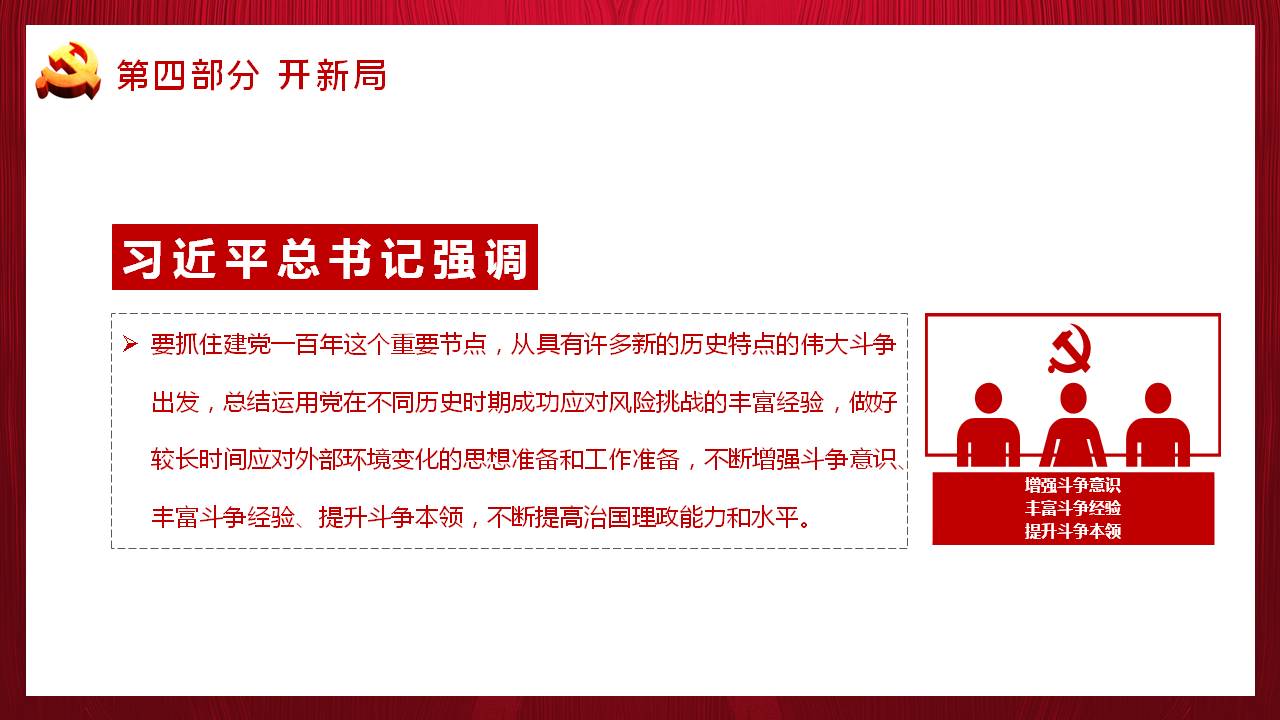 第四部分 开新局

习近平总书记强调

➢ 要抓住建党一百年这个重要节点，从具有许多新的历史特点的伟大斗争出发，总结运用党在不同历史时期成功应对风险挑战的丰富经验，做好较长时间应对外部环境变化的思想准备和工作准备，不断增强斗争意识、丰富斗争经验、提升斗争本领，不断提高治国理政能力和水平。

增强斗争意识
丰富斗争经验
提升斗争本领